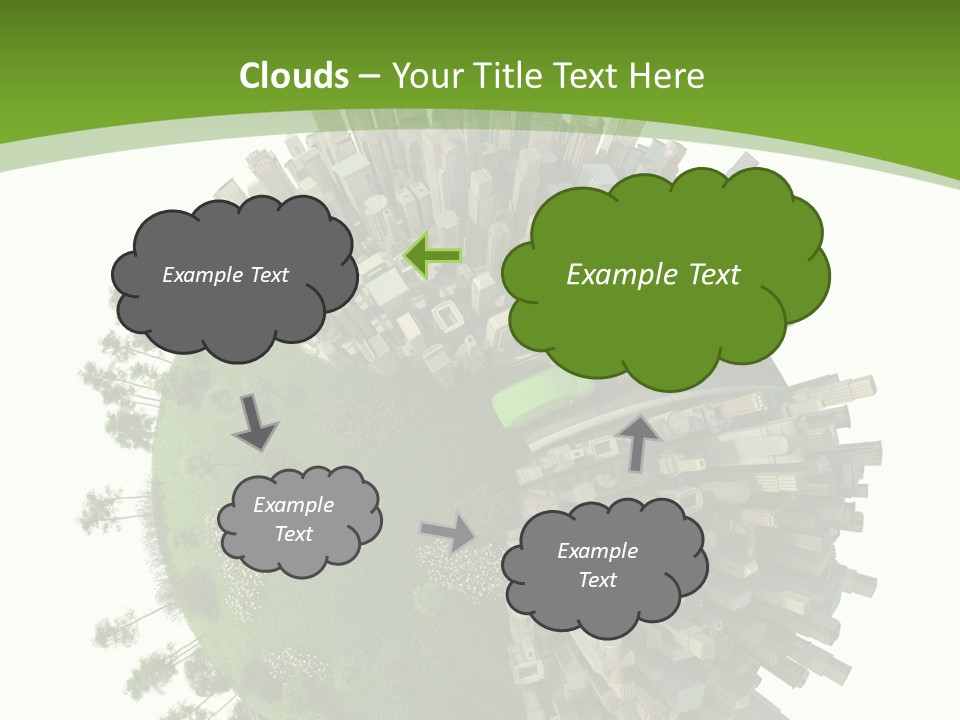 Clouds – Your Title Text Here

Example Text

Example Text

Example Text

Example Text